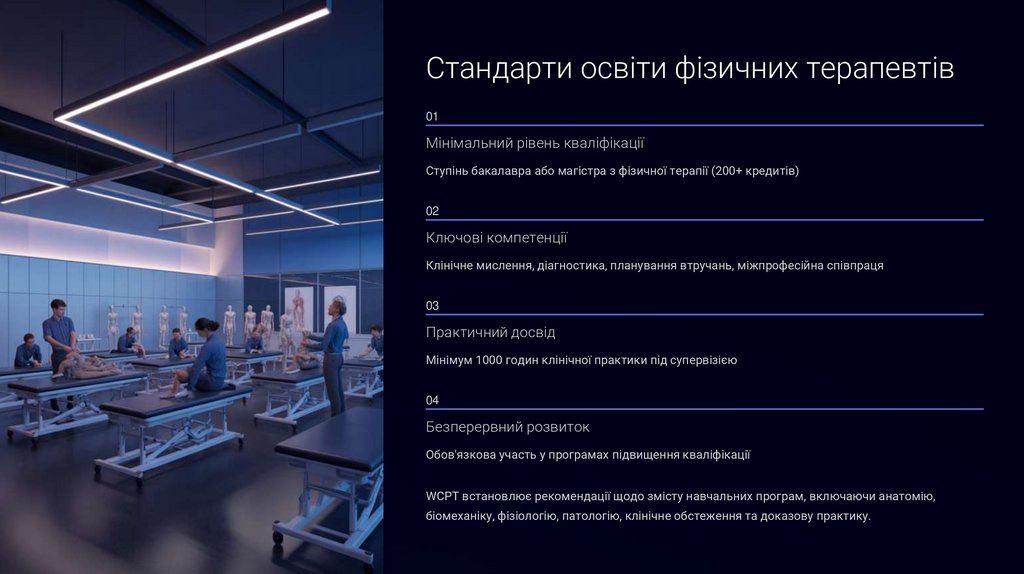 Стандарти освіти фізичних терапевтів

01

Мінімальний рівень кваліфікації

Ступінь бакалавра або магістра з фізичної терапії (200+ кредитів)

02

Ключові компетенції

Клінічне мислення, діагностика, планування втручань, міжпрофесійна співпраця

03

Практичний досвід

Мінімум 1000 годин клінічної практики під супервізією

04

Безперервний розвиток

Обов'язкова участь у програмах підвищення кваліфікації

WCPT встановлює рекомендації щодо змісту навчальних програм, включаючи анатомію, біомеханіку, фізіологію, патологію, клінічне обстеження та доказову практику.